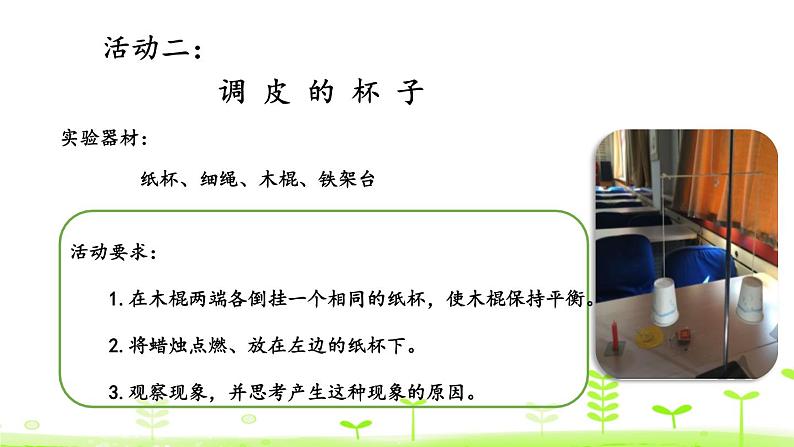 活动二：

调 皮 的 杯 子

实验器材：

纸杯、细绳、木棍、铁架台

活动要求：

1. 在木棍两端各倒挂一个相同的纸杯，使木棍保持平衡。

2. 将蜡烛点燃、放在左边的纸杯下。

3. 观察现象，并思考产生这种现象的原因。